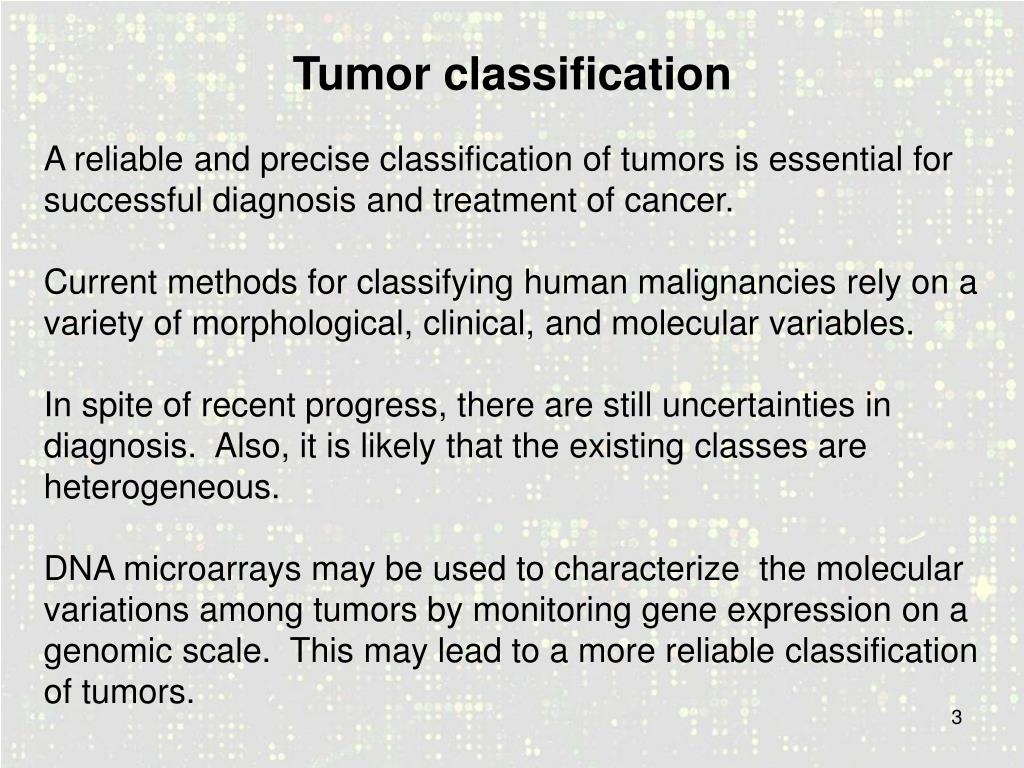 Tumor classification

A reliable and precise classification of tumors is essential for successful diagnosis and treatment of cancer.

Current methods for classifying human malignancies rely on a variety of morphological, clinical, and molecular variables.

In spite of recent progress, there are still uncertainties in diagnosis. Also, it is likely that the existing classes are heterogeneous.

DNA microarrays may be used to characterize the molecular variations among tumors by monitoring gene expression on a genomic scale. This may lead to a more reliable classification of tumors.

3